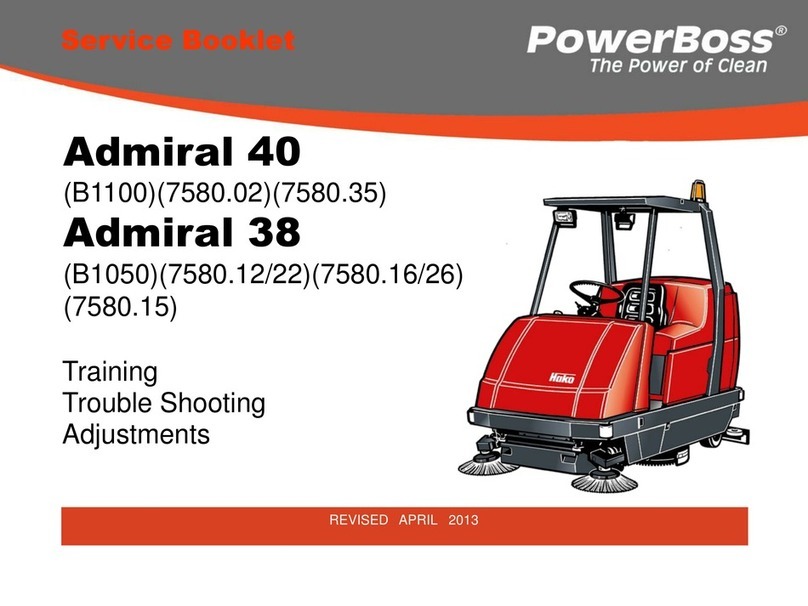 Service Booklet

PowerBoss®
The Power of Clean

Admiral 40
(B1100)(7580.02)(7580.35)

Admiral 38
(B1050)(7580.12/22)(7580.16/26)
(7580.15)

Training
Trouble Shooting
Adjustments

Hako

REVISED APRIL 2013